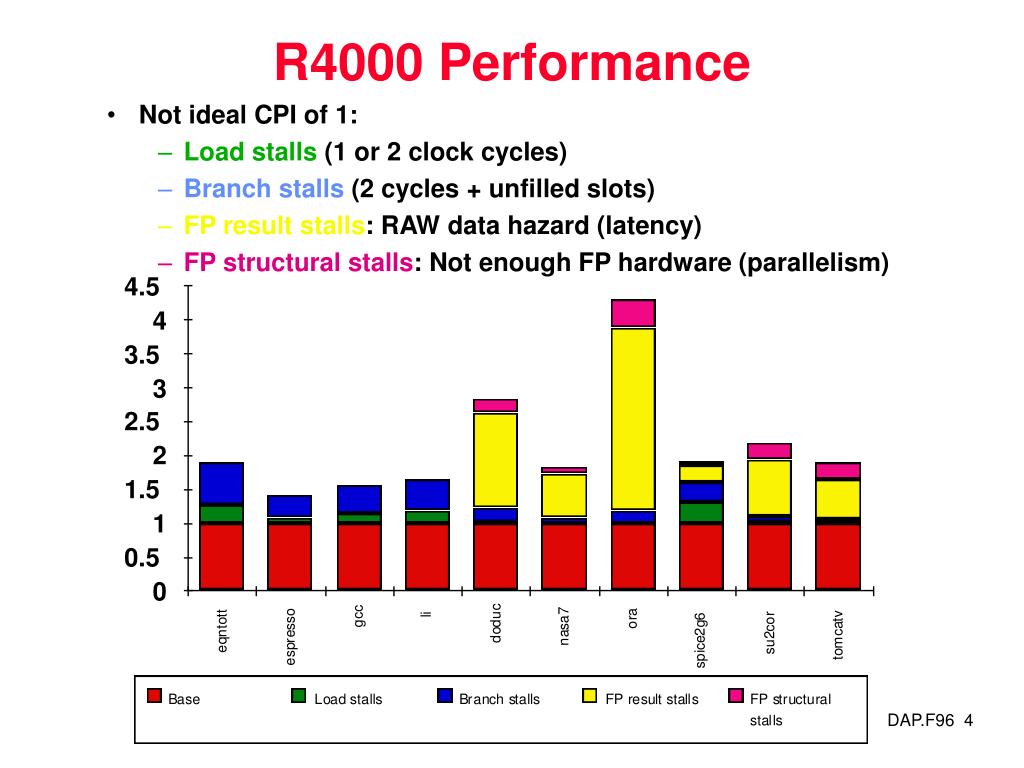 R4000 Performance

• Not ideal CPI of 1:
– Load stalls (1 or 2 clock cycles)
– Branch stalls (2 cycles + unfilled slots)
– FP result stalls: RAW data hazard (latency)
– FP structural stalls: Not enough FP hardware (parallelism)

4.5
4
3.5
3
2.5
2
1.5
1
0.5
0

eqntott
espresso
gcc
li
doduc
nasa7
ora
spice2g6
su2cor
tomcatv

Base
Load stalls
Branch stalls
FP result stalls
FP structural stalls

DAP.F96 4